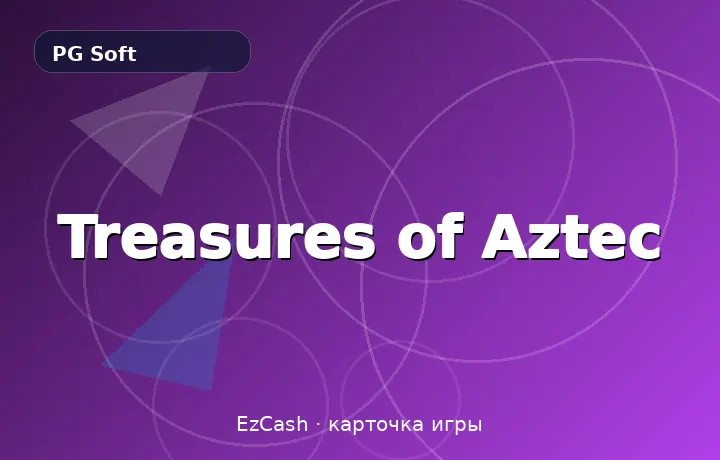 PG Soft

Treasures of Aztec

EzCash · карточка игры